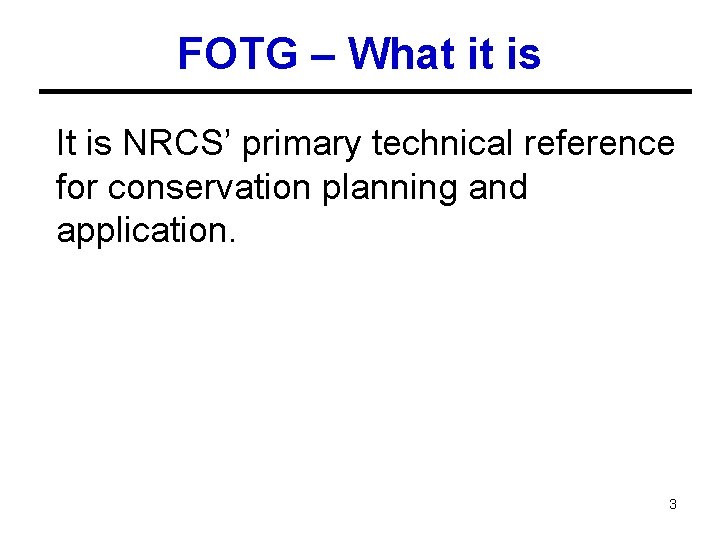 FOTG – What it is

It is NRCS’ primary technical reference for conservation planning and application.

3